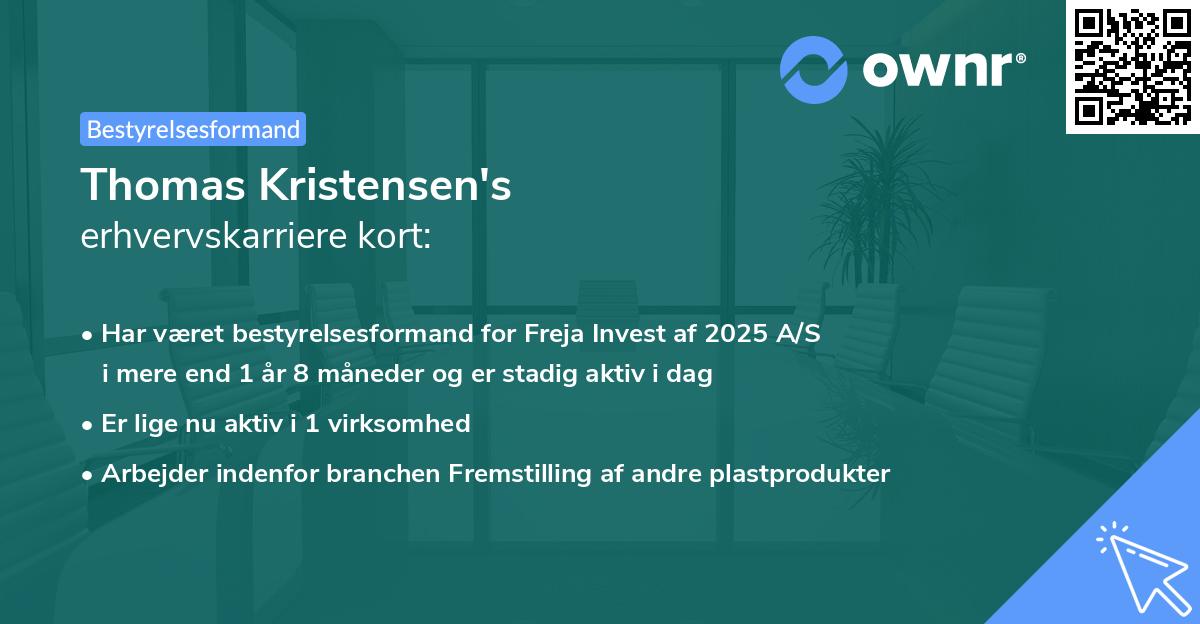 ownr®

Bestyrelsesformand

Thomas Kristensen's
erhvervskarriere kort:

• Har været bestyrelsesformand for Freja Invest af 2025 A/S i mere end 1 år 8 måneder og er stadig aktiv i dag

• Er lige nu aktiv i 1 virksomhed

• Arbejder indenfor branchen Fremstilling af andre plastprodukter